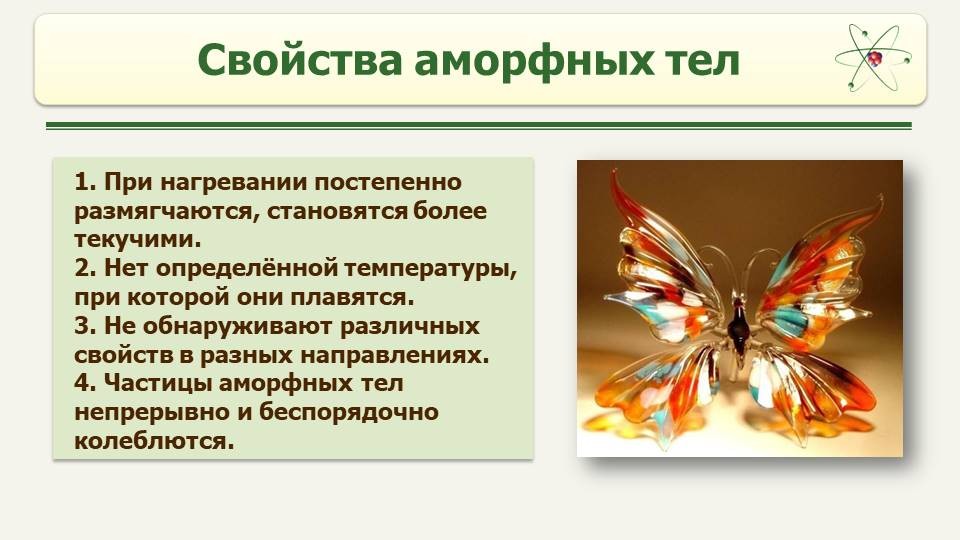 Свойства аморфных тел

1. При нагревании постепенно размягчаются, становятся более текучими.
2. Нет определённой температуры, при которой они плавятся.
3. Не обнаруживают различных свойств в разных направлениях.
4. Частицы аморфных тел непрерывно и беспорядочно колеблются.